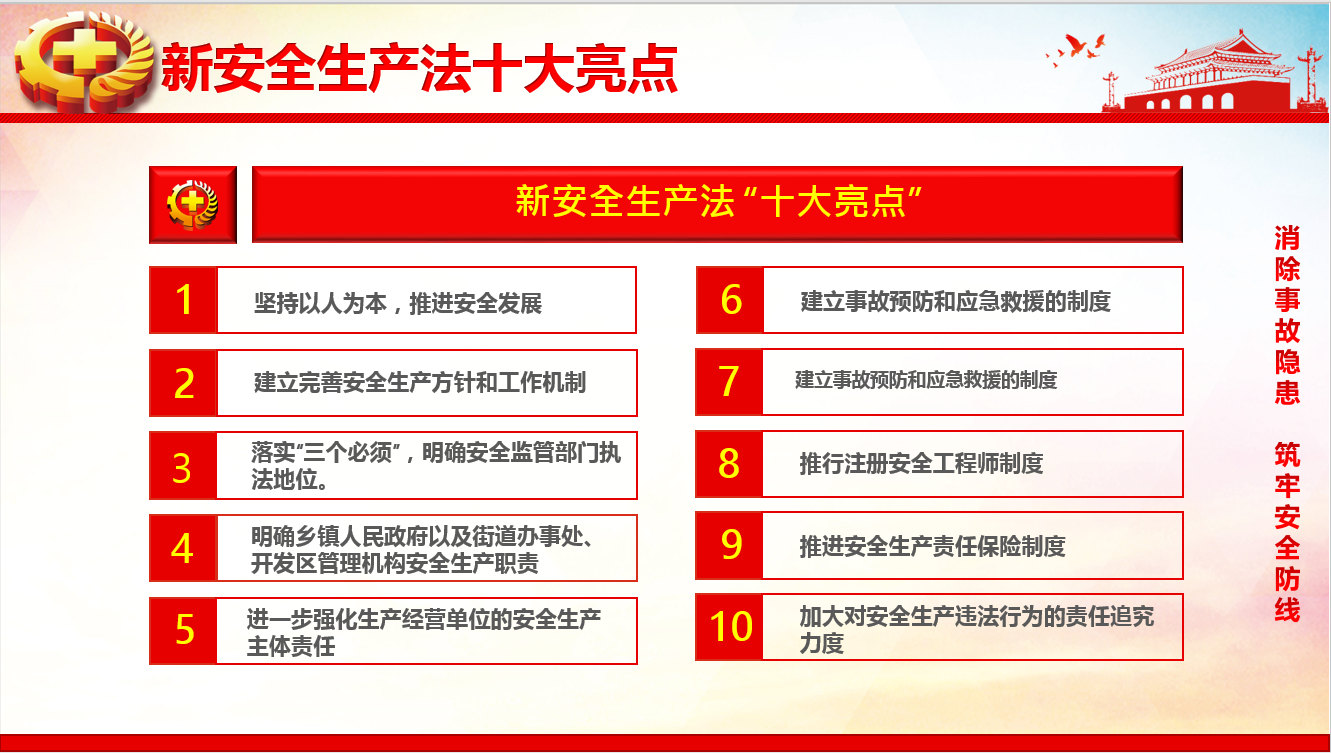 新安全生产法十大亮点

新安全生产法“十大亮点”

1 坚持以人为本，推进安全发展

2 建立完善安全生产方针和工作机制

3 落实“三个必须”，明确安全监管部门执法地位。

4 明确乡镇人民政府以及街道办事处、开发区管理机构安全生产职责

5 进一步强化生产经营单位的安全生产主体责任

6 建立事故预防和应急救援的制度

7 建立事故预防和应急救援的制度

8 推行注册安全工程师制度

9 推进安全生产责任保险制度

10 加大对安全生产违法行为的责任追究力度

消除事故隐患 筑牢安全防线